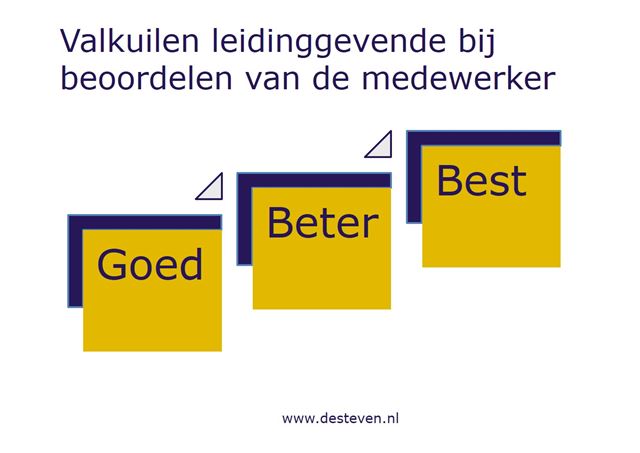 Valkuilen leidinggevende bij beoordelen van de medewerker

Goed

Beter

Best

www.desteven.nl